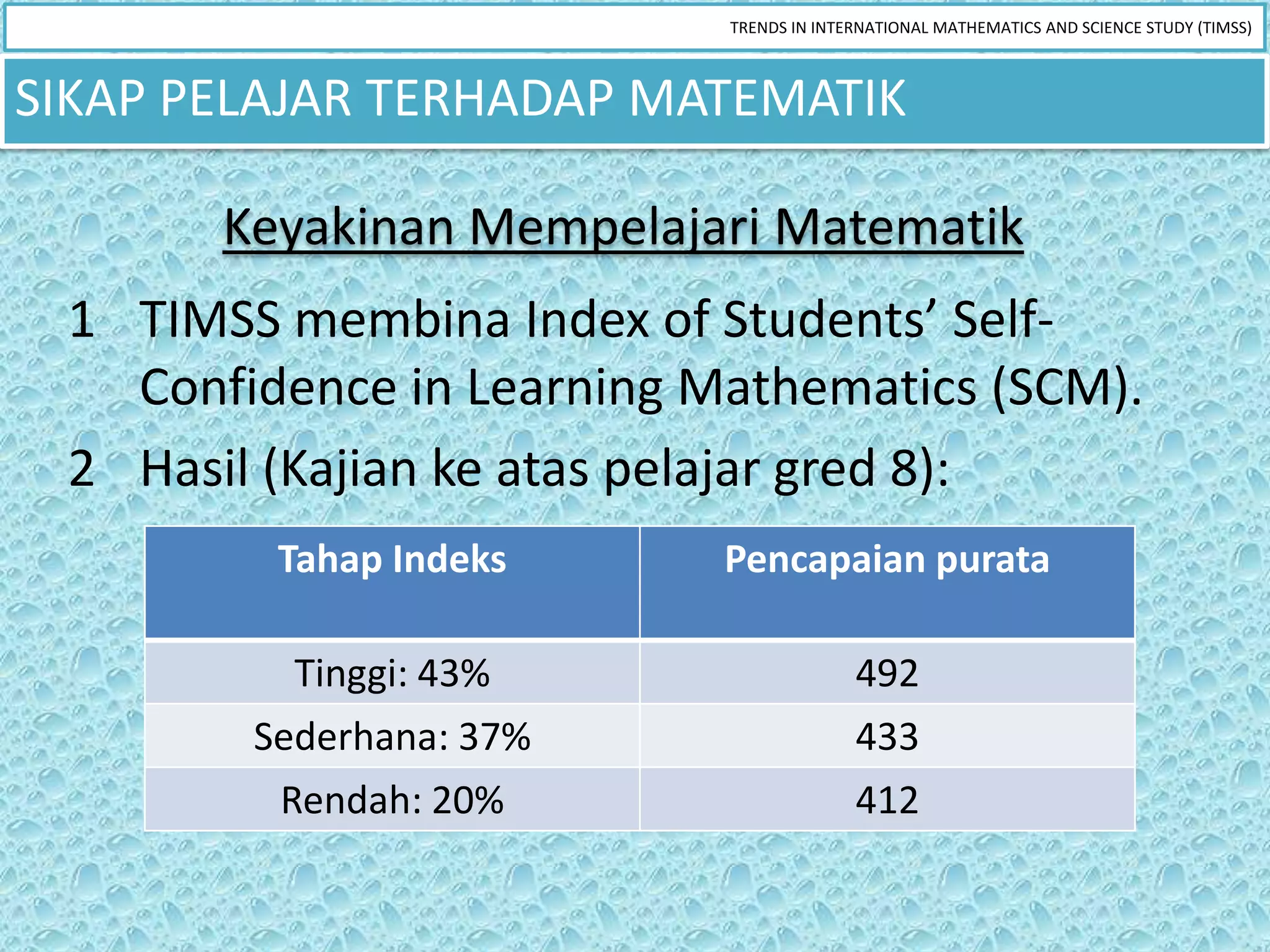 TRENDS IN INTERNATIONAL MATHEMATICS AND SCIENCE STUDY (TIMSS)

SIKAP PELAJAR TERHADAP MATEMATIK

Keyakinan Mempelajari Matematik

1 TIMSS membina Index of Students' Self-Confidence in Learning Mathematics (SCM).

2 Hasil (Kajian ke atas pelajar gred 8):

| Tahap Indeks | Pencapaian purata |
|---|---|
| Tinggi: 43% | 492 |
| Sederhana: 37% | 433 |
| Rendah: 20% | 412 |